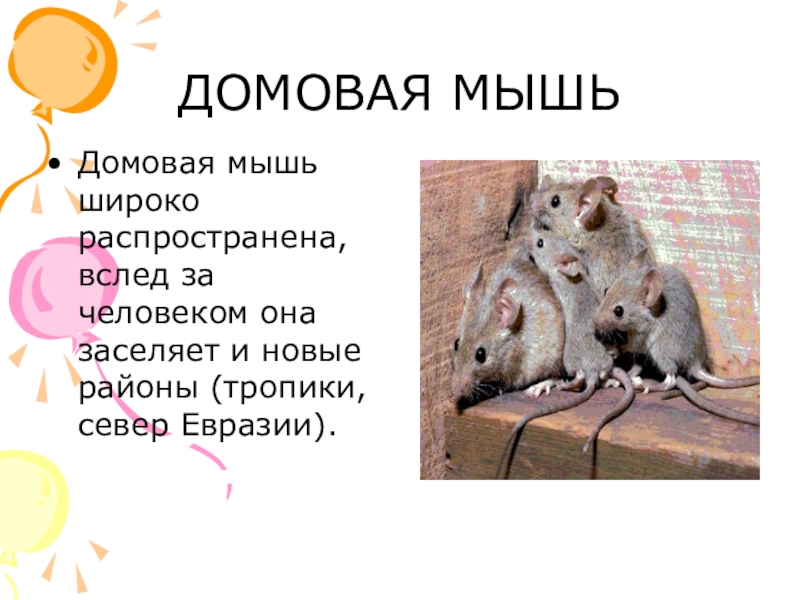 ДОМОВАЯ МЫШЬ

• Домовая мышь широко распространена, вслед за человеком она заселяет и новые районы (тропики, север Евразии).